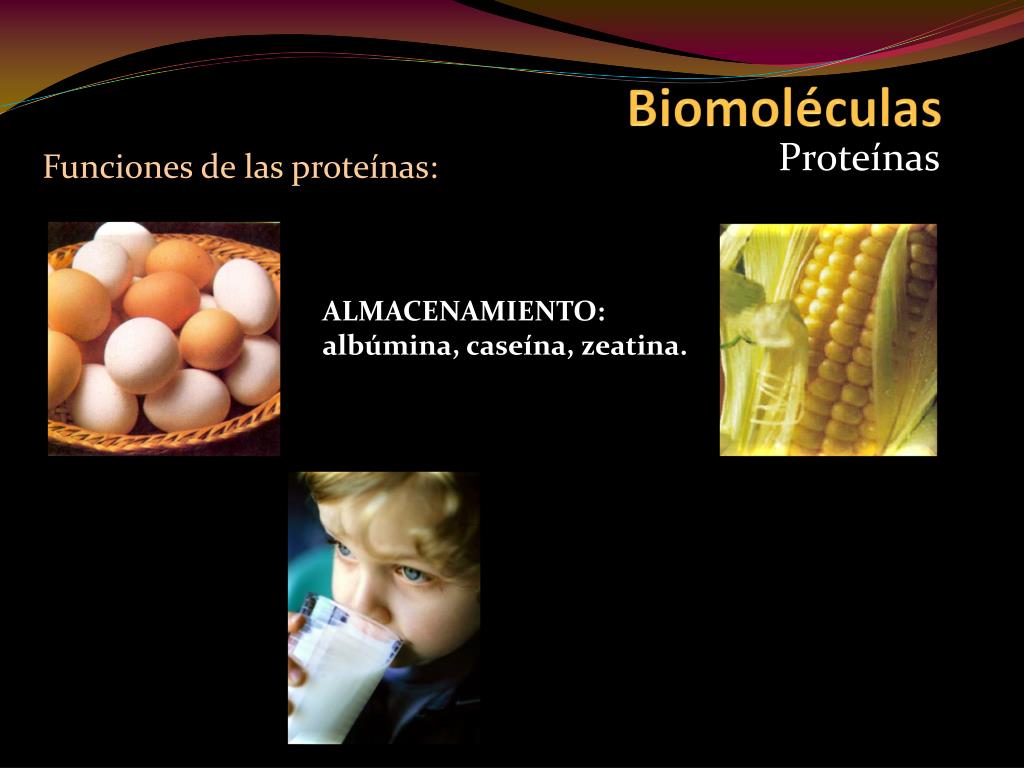 Biomoléculas
Proteínas

Funciones de las proteínas:

ALMACENAMIENTO:
albúmina, caseína, zeatina.